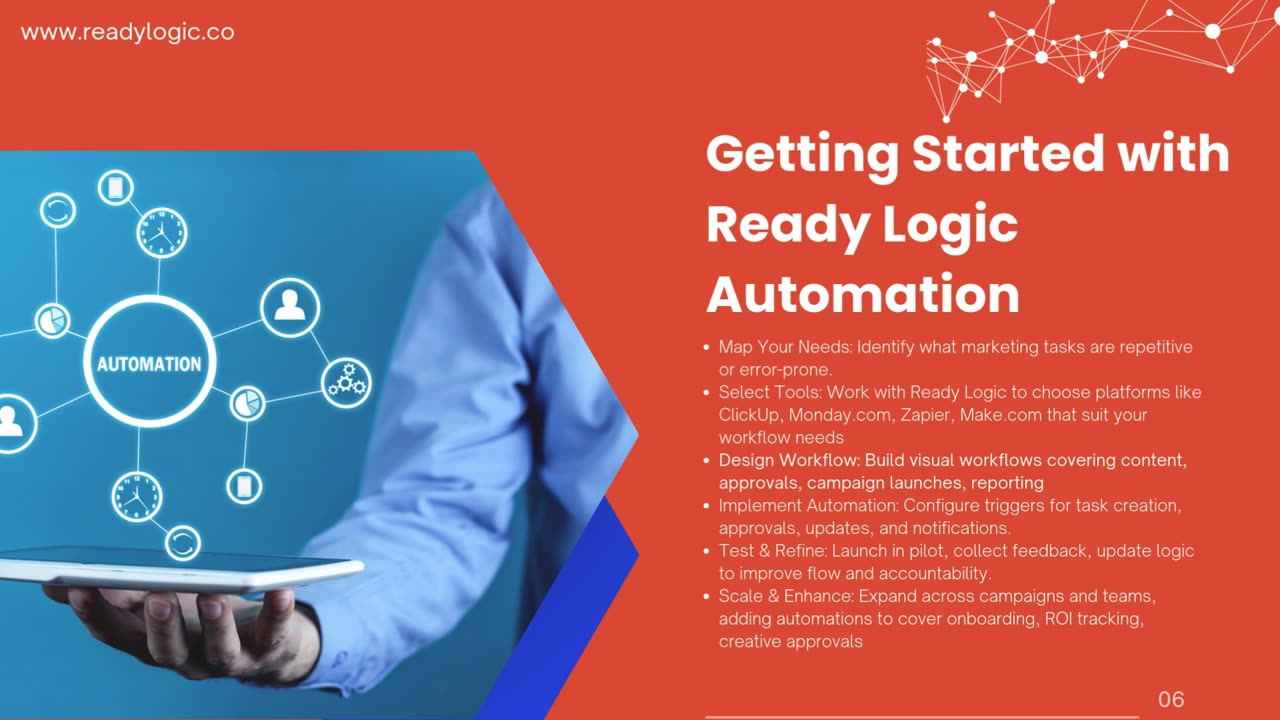 www.readylogic.co

AUTOMATION

Getting Started with Ready Logic Automation

- Map Your Needs: Identify what marketing tasks are repetitive or error-prone.
- Select Tools: Work with Ready Logic to choose platforms like ClickUp, Monday.com, Zapier, Make.com that suit your workflow needs
- Design Workflow: Build visual workflows covering content, approvals, campaign launches, reporting
- Implement Automation: Configure triggers for task creation, approvals, updates, and notifications.
- Test & Refine: Launch in pilot, collect feedback, update logic to improve flow and accountability.
- Scale & Enhance: Expand across campaigns and teams, adding automations to cover onboarding, ROI tracking, creative approvals

06